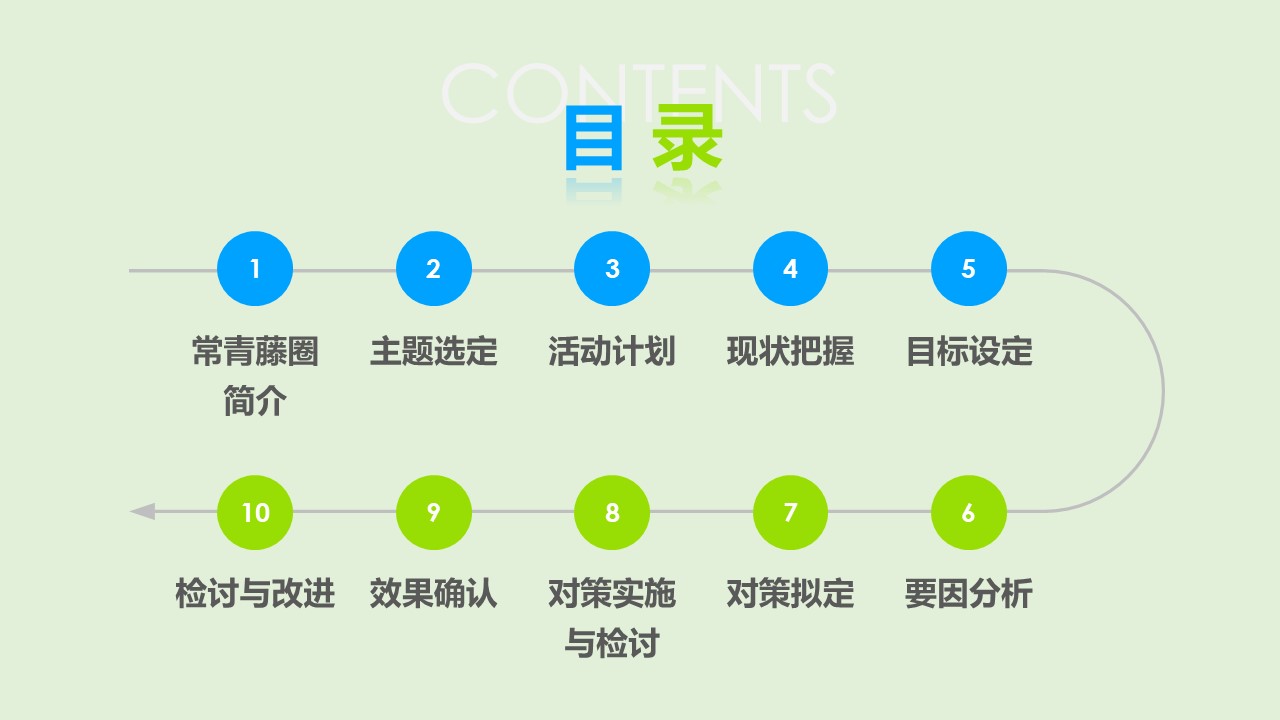 CONTENTS
目 录

1
常青藤圈简介

2
主题选定

3
活动计划

4
现状把握

5
目标设定

6
要因分析

7
对策拟定

8
对策实施与检讨

9
效果确认

10
检讨与改进